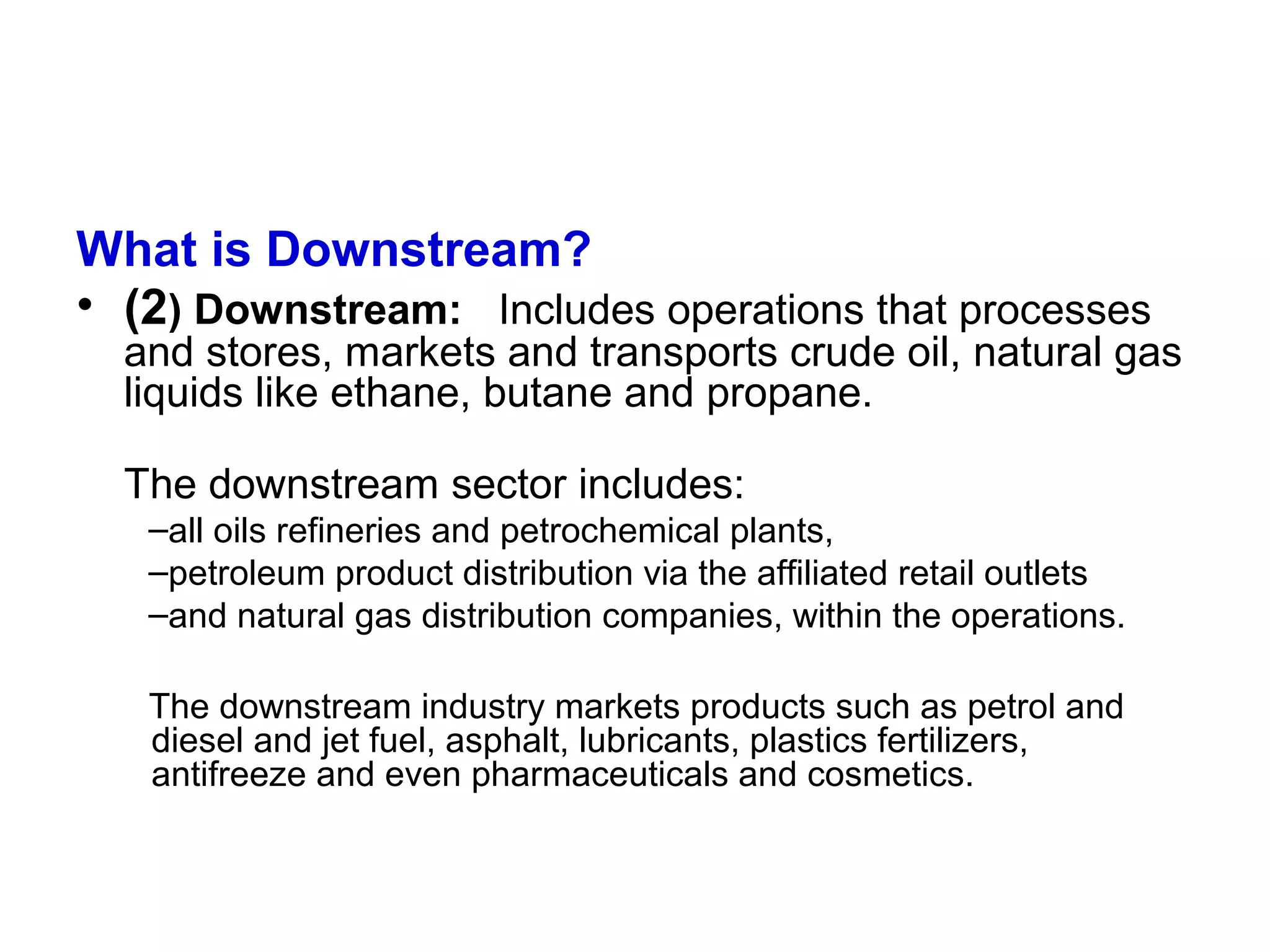 What is Downstream?

• (2) Downstream: Includes operations that processes and stores, markets and transports crude oil, natural gas liquids like ethane, butane and propane.

The downstream sector includes:

–all oils refineries and petrochemical plants,

–petroleum product distribution via the affiliated retail outlets

–and natural gas distribution companies, within the operations.

The downstream industry markets products such as petrol and diesel and jet fuel, asphalt, lubricants, plastics fertilizers, antifreeze and even pharmaceuticals and cosmetics.